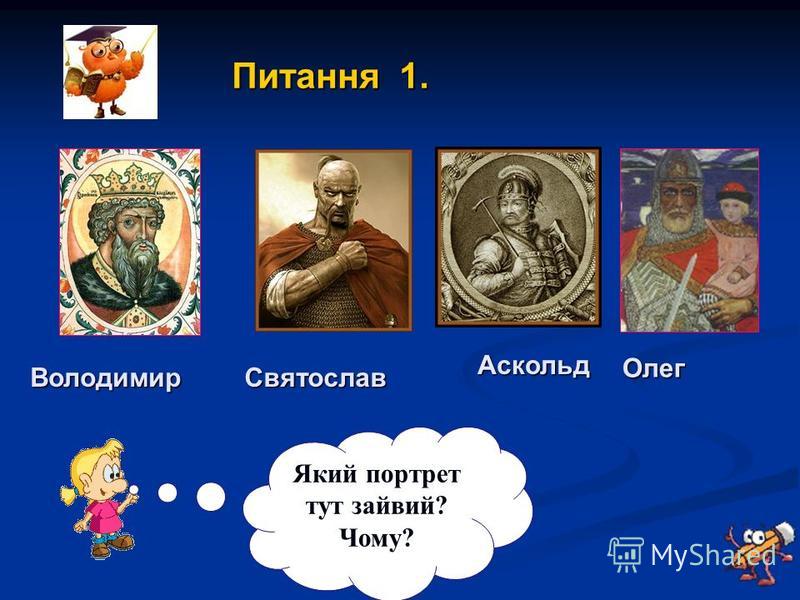 Питання 1.

Володимир

Святослав

Аскольд

Олег

Який портрет тут зайвий? Чому?

MyShared